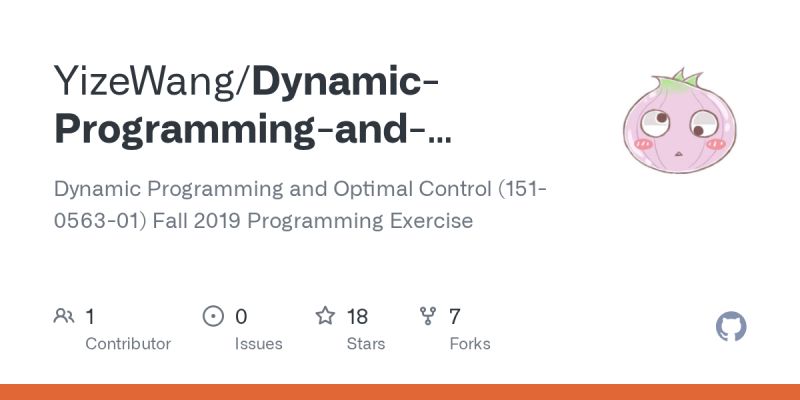 YizeWang/Dynamic-Programming-and-...

Dynamic Programming and Optimal Control (151-0563-01) Fall 2019 Programming Exercise

1 Contributor

0 Issues

18 Stars

7 Forks